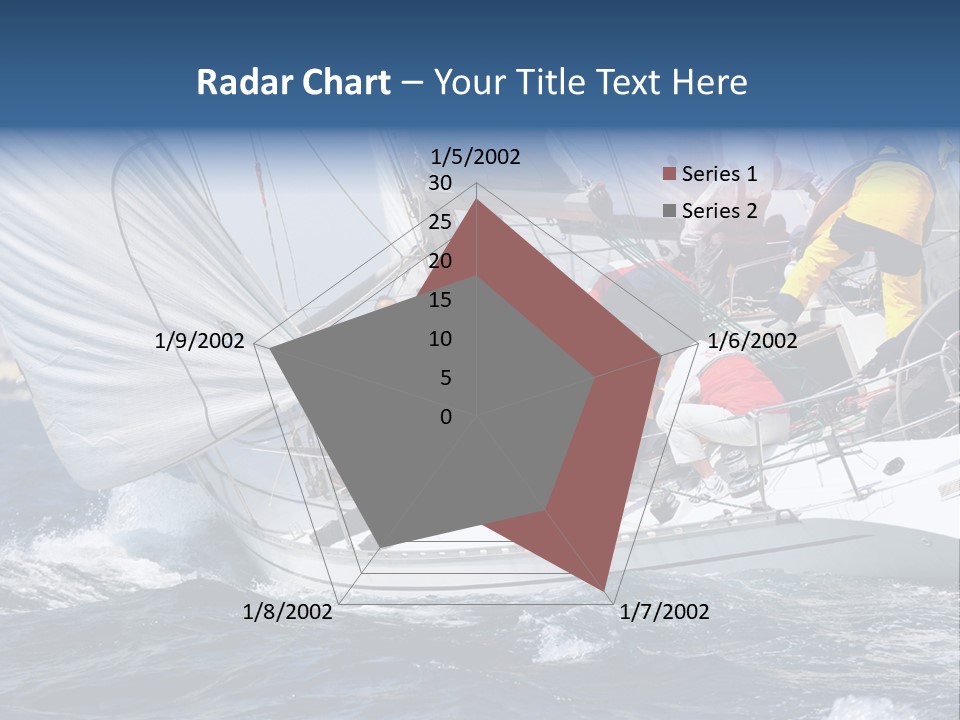 Radar Chart – Your Title Text Here

1/5/2002
30
25
20
15
10
5
0
1/6/2002
1/7/2002
1/8/2002
1/9/2002

Series 1
Series 2